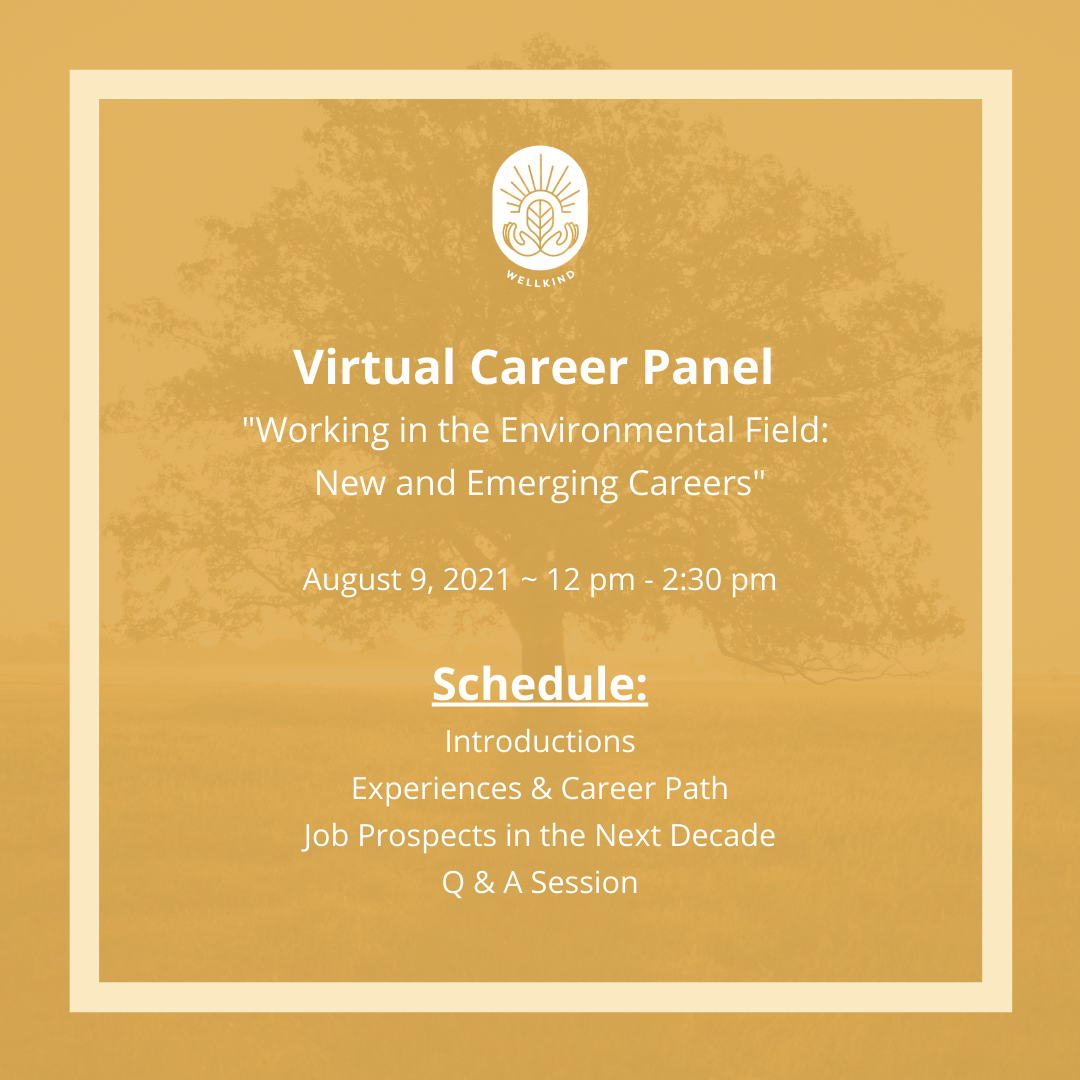 WELLKIND

Virtual Career Panel

"Working in the Environmental Field: New and Emerging Careers"

August 9, 2021 ~ 12 pm - 2:30 pm

Schedule:

Introductions
Experiences & Career Path
Job Prospects in the Next Decade
Q & A Session